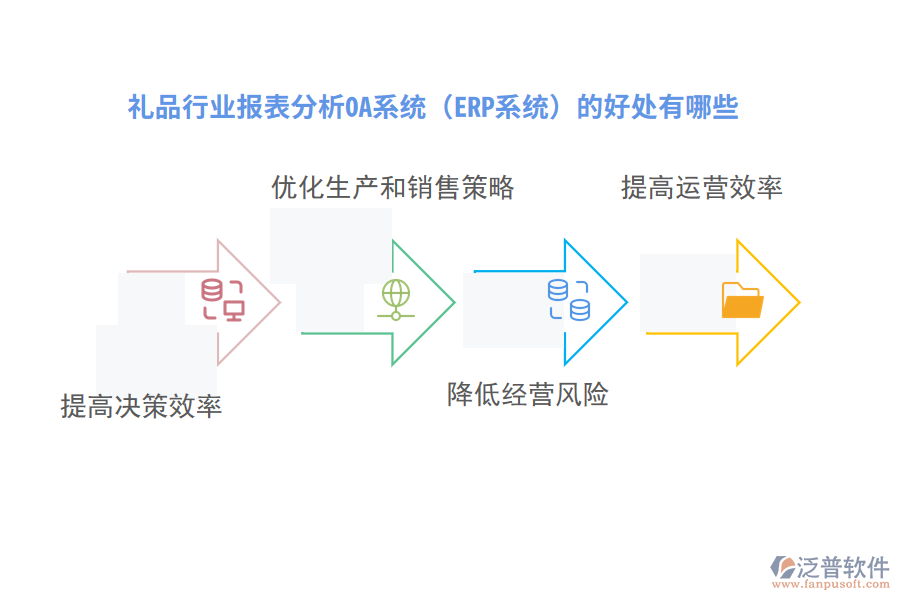 礼品行业报表分析OA系统（ERP系统）的好处有哪些

优化生产和销售策略

提高运营效率

提高决策效率

降低经营风险

泛普软件
www.fanpusoft.com